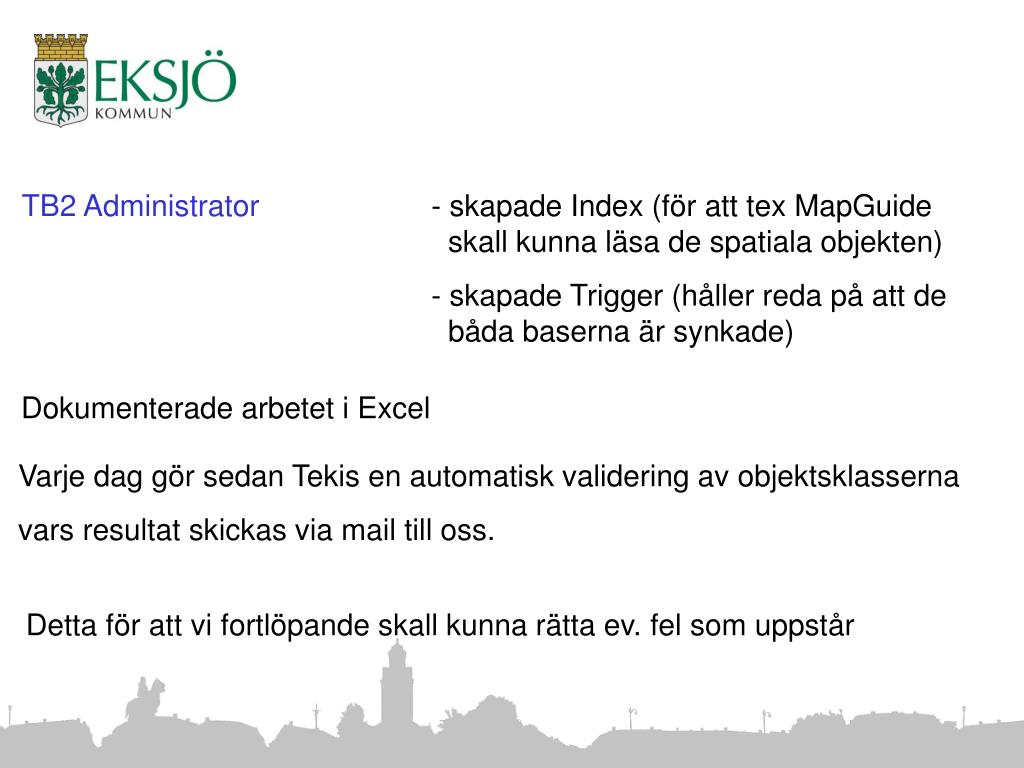 EKSJÖ
KOMMUN

TB2 Administrator

- skapade Index (för att tex MapGuide skall kunna läsa de spatiala objekten)

- skapade Trigger (håller reda på att de båda baserna är synkade)

Dokumenterade arbetet i Excel

Varje dag gör sedan Tekis en automatisk validering av objektsklasserna vars resultat skickas via mail till oss.

Detta för att vi fortlöpande skall kunna rätta ev. fel som uppstår